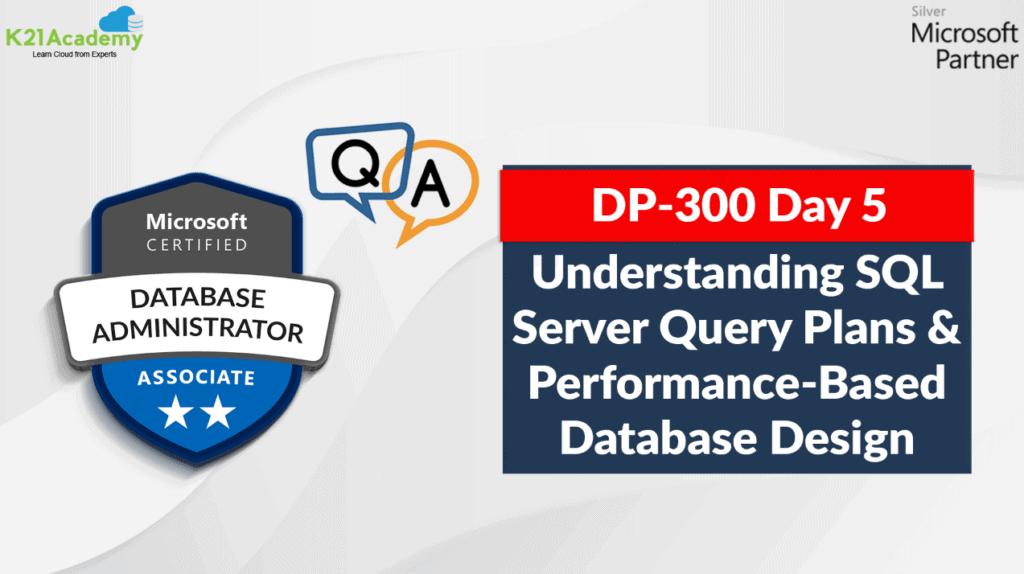 K21Academy
Learn Cloud from Experts

Silver
Microsoft
Partner

Q A

Microsoft
CERTIFIED
DATABASE ADMINISTRATOR
ASSOCIATE

DP-300 Day 5

Understanding SQL Server Query Plans & Performance-Based Database Design